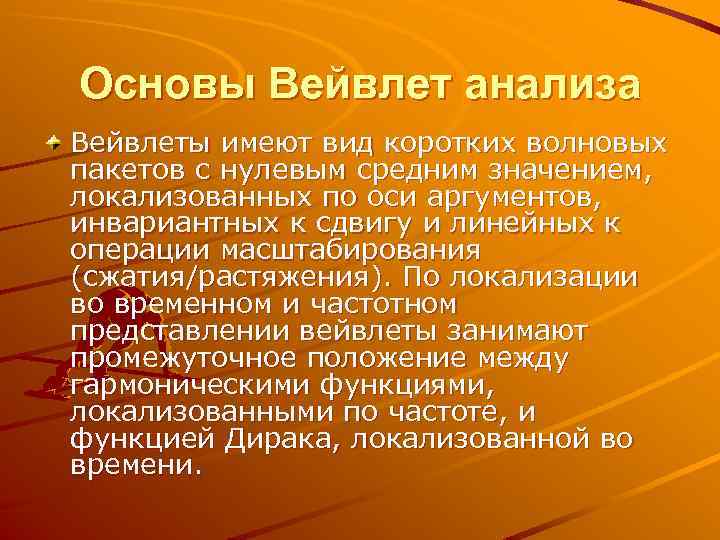 Основы Вейвлет анализа

Вейвлеты имеют вид коротких волновых пакетов с нулевым средним значением, локализованных по оси аргументов, инвариантных к сдвигу и линейных к операции масштабирования (сжатия/растяжения). По локализации во временном и частотном представлении вейвлеты занимают промежуточное положение между гармоническими функциями, локализованными по частоте, и функцией Дирака, локализованной во времени.